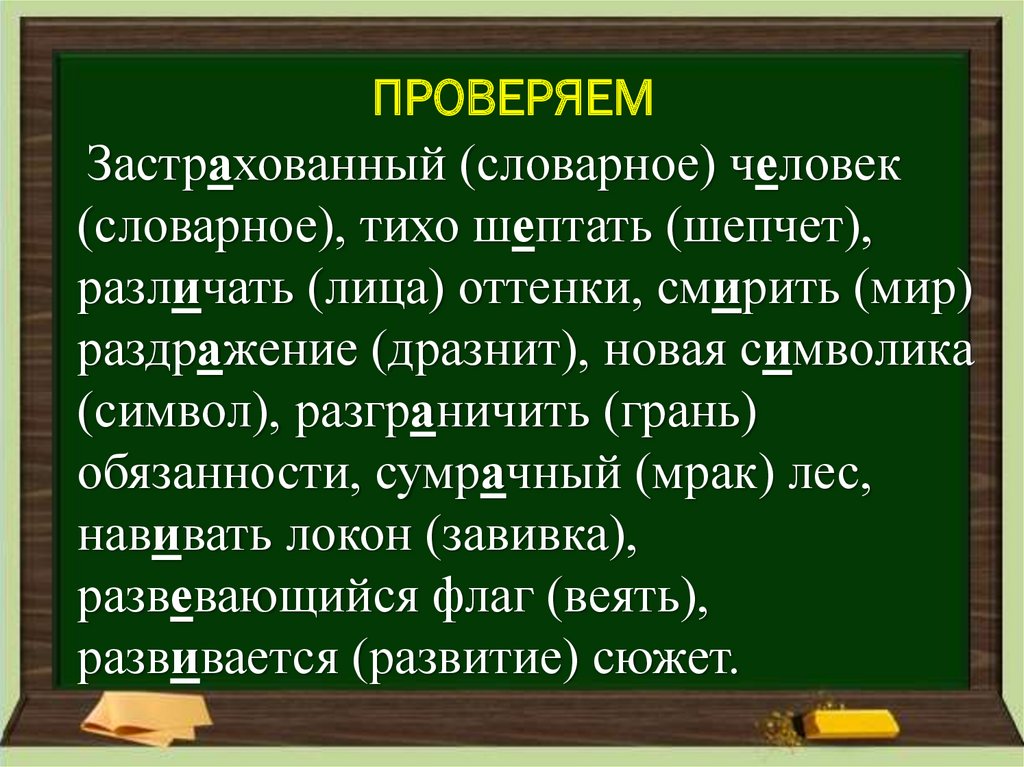 ПРОВЕРЯЕМ

Застрахованный (словарное) человек (словарное), тихо шептать (шепчет), различать (лица) оттенки, смирить (мир) раздражение (дразнит), новая символика (символ), разграничить (грань) обязанности, сумрачный (мрак) лес, навивать локон (завивка), развевающийся флаг (веять), развивается (развитие) сюжет.